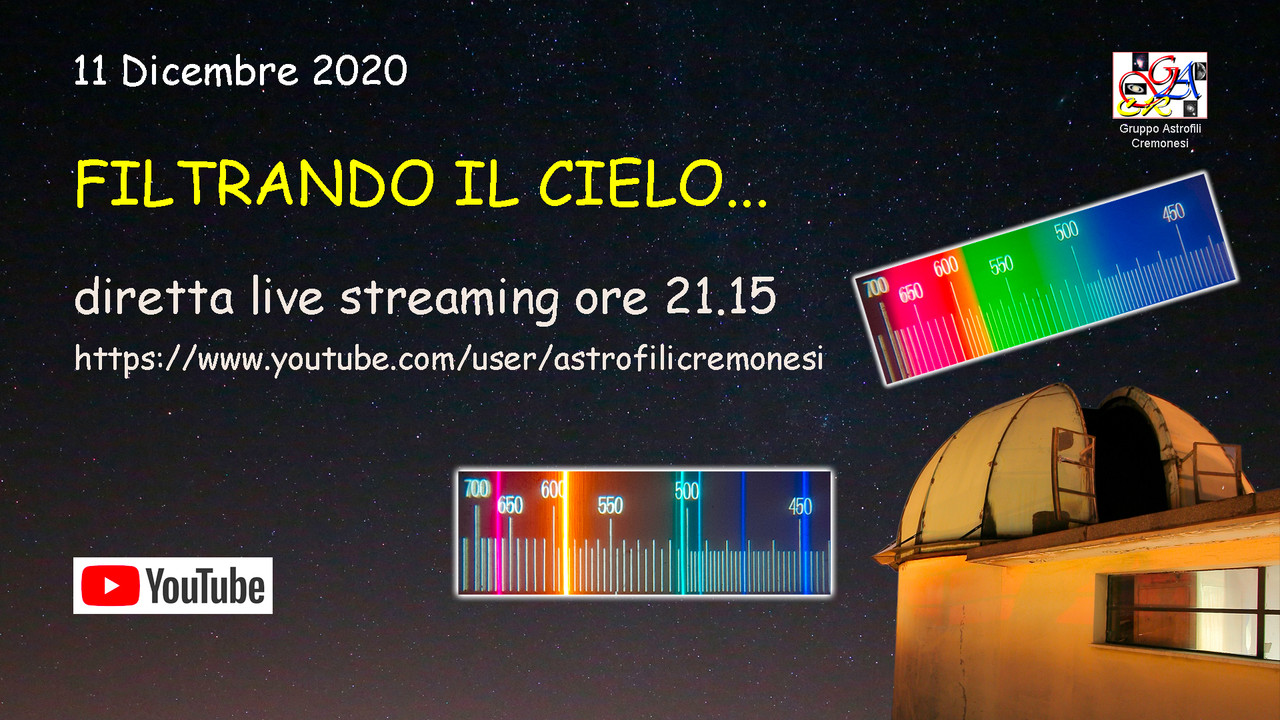 11 Dicembre 2020

GAC
Gruppo Astrofili Cremonesi

FILTRANDO IL CIELO...

diretta live streaming ore 21.15

https://www.youtube.com/user/astrofilicremonesi

700 650 600 550 500 450

700 650 600 550 500 450

YouTube